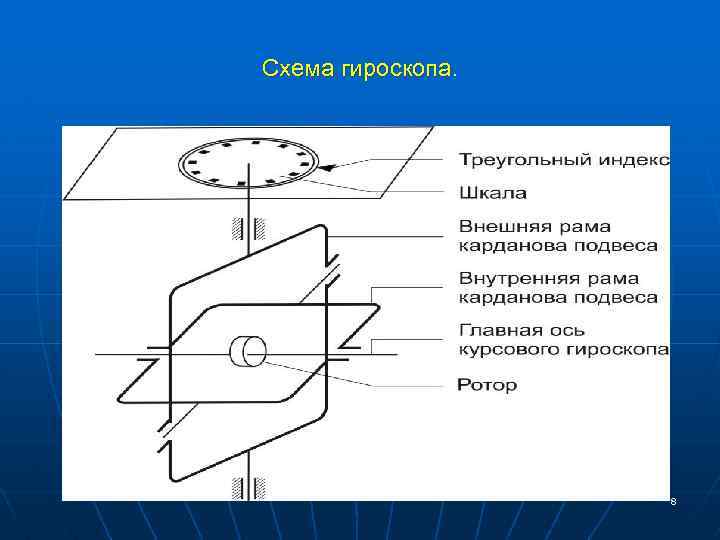 Схема гироскопа.

Треугольный индекс

Шкала

Внешняя рама карданова подвеса

Внутренняя рама карданова подвеса

Главная ось курсового гироскопа

Ротор

8